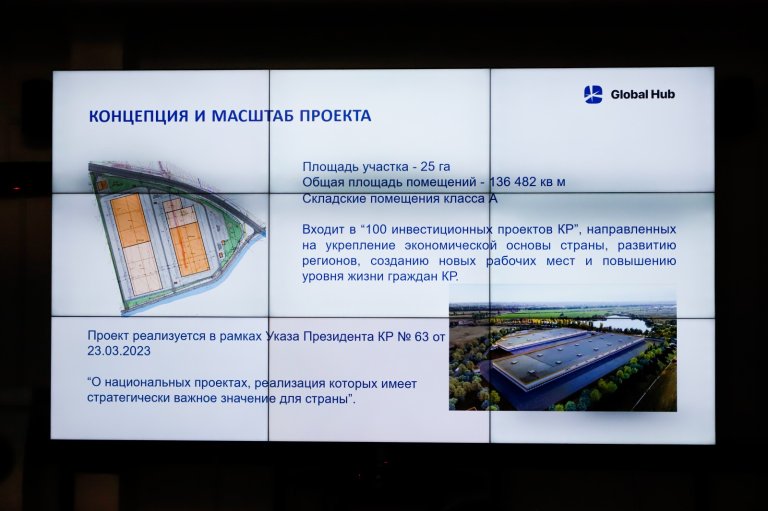 Global Hub

КОНЦЕПЦИЯ И МАСШТАБ ПРОЕКТА

Площадь участка - 25 га
Общая площадь помещений - 136 482 кв м
Складские помещения класса А

Входит в "100 инвестиционных проектов КР", направленных на укрепление экономической основы страны, развитию регионов, созданию новых рабочих мест и повышению уровня жизни граждан КР.

Проект реализуется в рамках Указа Президента КР № 63 от 23.03.2023

"О национальных проектах, реализация которых имеет стратегически важное значение для страны".